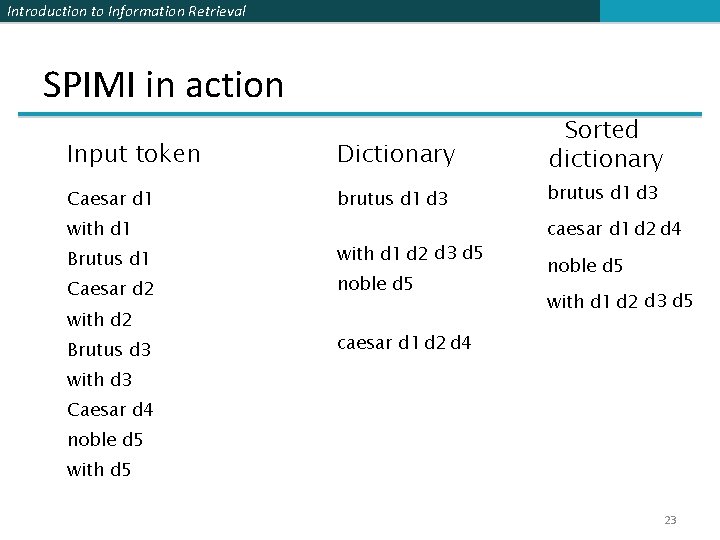 Introduction to Information Retrieval

SPIMI in action

Input token

Caesar d1
with d1
Brutus d1
Caesar d2
with d2
Brutus d3
with d3
Caesar d4
noble d5
with d5

Dictionary

brutus d1 d3

with d1 d2 d3 d5
noble d5

caesar d1 d2 d4

Sorted dictionary

brutus d1 d3
caesar d1 d2 d4
noble d5
with d1 d2 d3 d5

23